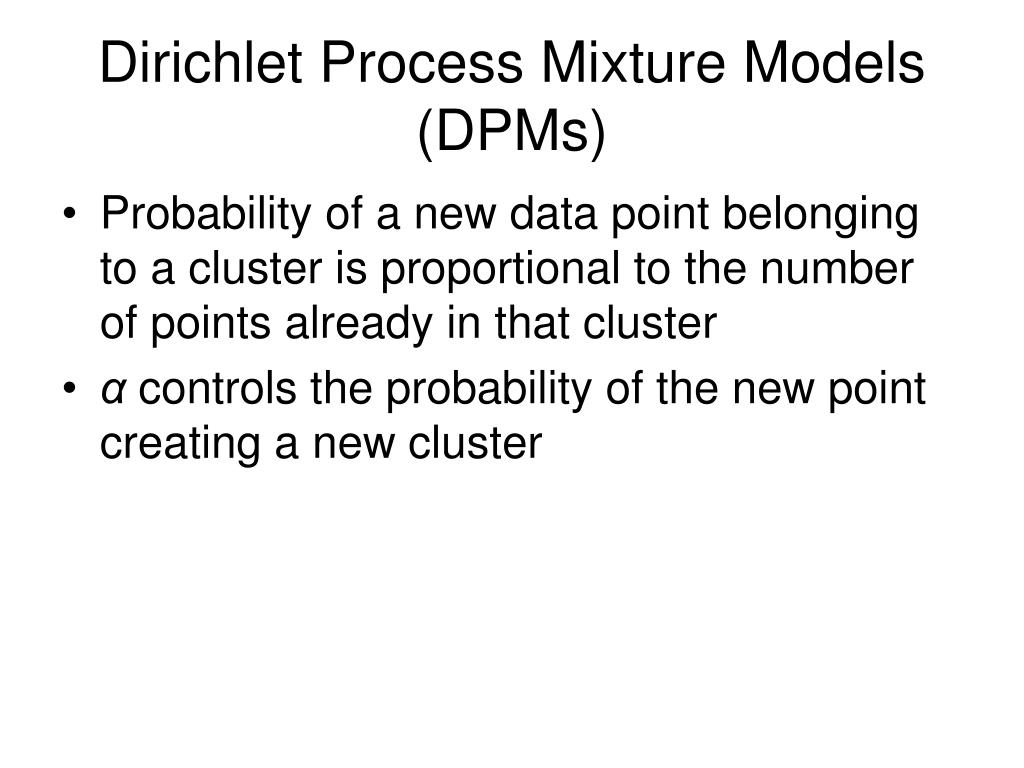 Dirichlet Process Mixture Models (DPMs)

• Probability of a new data point belonging to a cluster is proportional to the number of points already in that cluster
• $\alpha$ controls the probability of the new point creating a new cluster